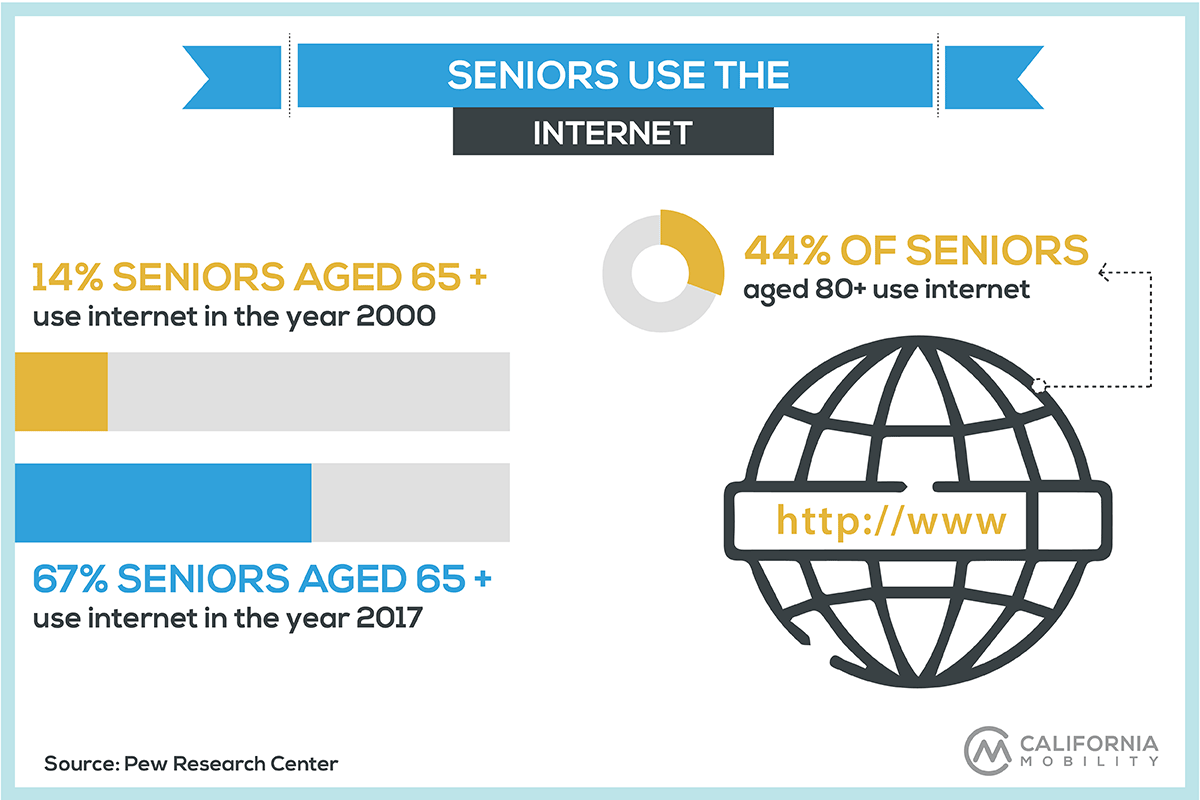 SENIORS USE THE
INTERNET

14% SENIORS AGED 65 +
use internet in the year 2000

67% SENIORS AGED 65 +
use internet in the year 2017

44% OF SENIORS
aged 80+ use internet

http://www

Source: Pew Research Center

CALIFORNIA MOBILITY